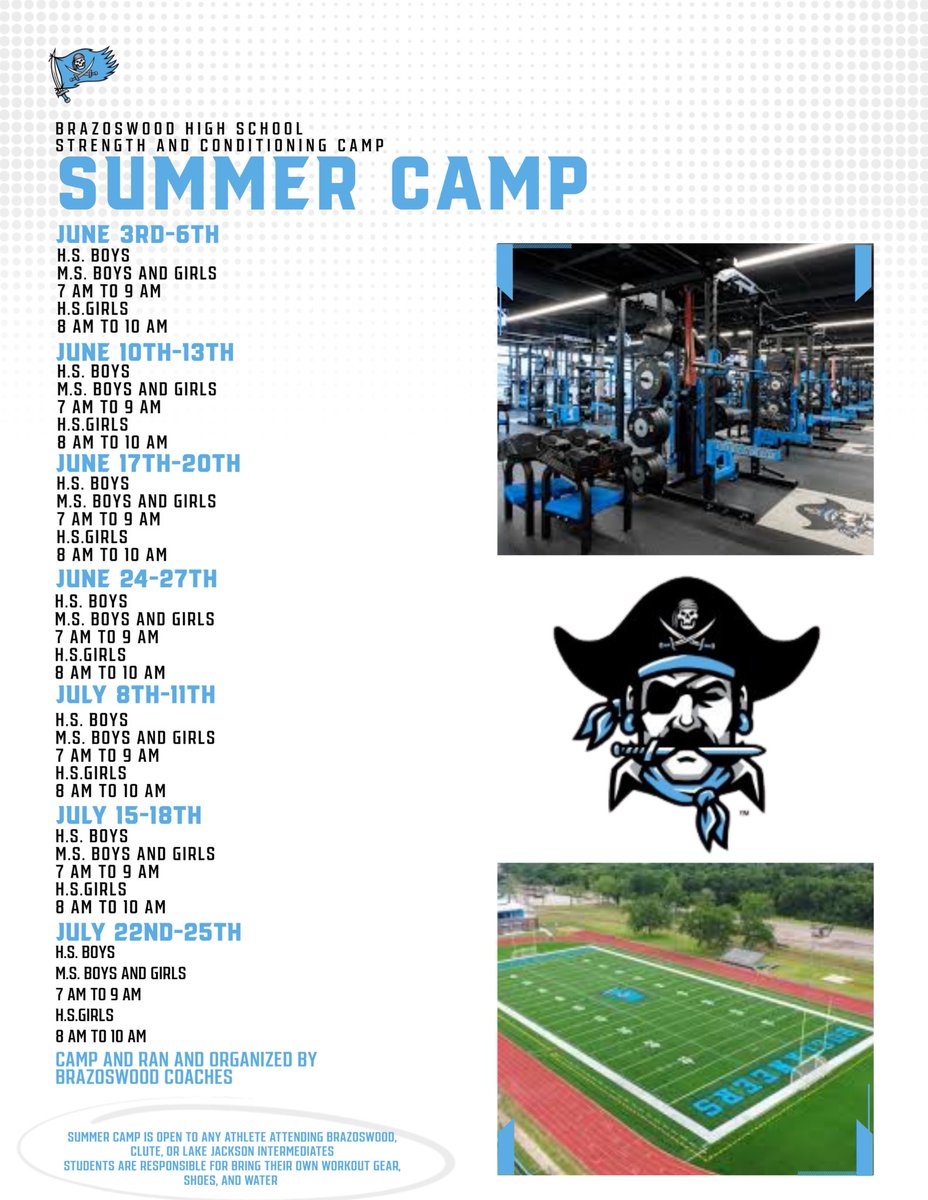 BRAZOSWOOD HIGH SCHOOL
STRENGTH AND CONDITIONING CAMP

SUMMER CAMP

JUNE 3RD-6TH
H.S. BOYS
M.S. BOYS AND GIRLS
7 AM TO 9 AM
H.S.GIRLS
8 AM TO 10 AM

JUNE 10TH-13TH
H.S. BOYS
M.S. BOYS AND GIRLS
7 AM TO 9 AM
H.S.GIRLS
8 AM TO 10 AM

JUNE 17TH-20TH
H.S. BOYS
M.S. BOYS AND GIRLS
7 AM TO 9 AM
H.S.GIRLS
8 AM TO 10 AM

JUNE 24-27TH
H.S. BOYS
M.S. BOYS AND GIRLS
7 AM TO 9 AM
H.S.GIRLS
8 AM TO 10 AM

JULY 8TH-11TH
H.S. BOYS
M.S. BOYS AND GIRLS
7 AM TO 9 AM
H.S.GIRLS
8 AM TO 10 AM

JULY 15-18TH
H.S. BOYS
M.S. BOYS AND GIRLS
7 AM TO 9 AM
H.S.GIRLS
8 AM TO 10 AM

JULY 22ND-25TH
H.S. BOYS
M.S. BOYS AND GIRLS
7 AM TO 9 AM
H.S.GIRLS
8 AM TO 10 AM

CAMP AND RAN AND ORGANIZED BY BRAZOSWOOD COACHES

SUMMER CAMP IS OPEN TO ANY ATHLETE ATTENDING BRAZOSWOOD, CLUTE, OR LAKE JACKSON INTERMEDIATES
STUDENTS ARE RESPONSIBLE FOR BRING THEIR OWN WORKOUT GEAR, SHOES, AND WATER

BUCCANEERS